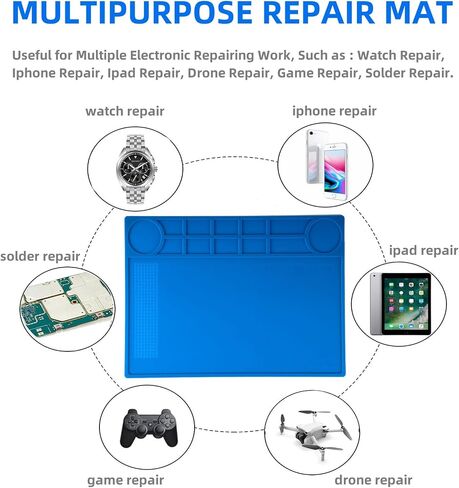 MULTIPURPOSE REPAIR MAT

Useful for Multiple Electronic Repairing Work, Such as : Watch Repair, Iphone Repair, Ipad Repair, Drone Repair, Game Repair, Solder Repair.

watch repair

iphone repair

solder repair

ipad repair

game repair

drone repair